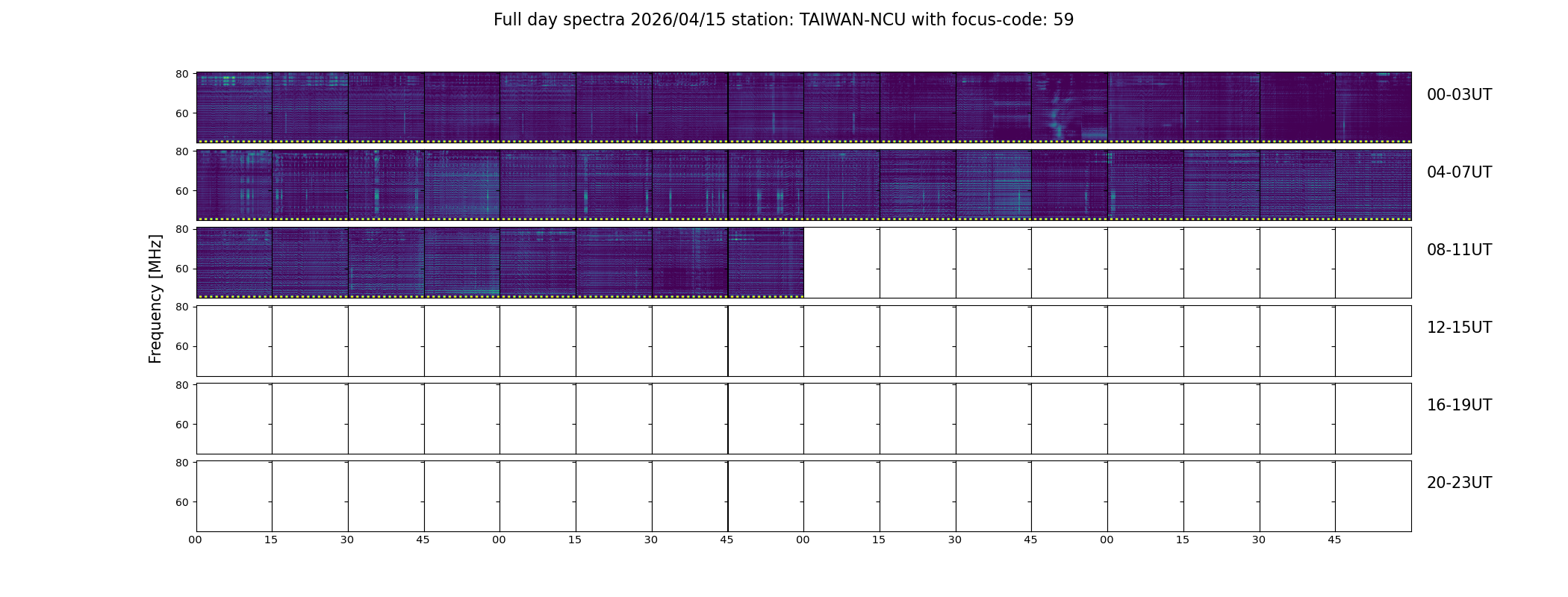 Full day spectra 2026/04/15 station: TAIWAN-NCU with focus-code: 59

Frequency [MHz]

80
60
00-03UT

80
60
04-07UT

80
60
08-11UT

80
60
12-15UT

80
60
16-19UT

80
60
20-23UT

00 15 30 45 00 15 30 45 00 15 30 45 00 15 30 45